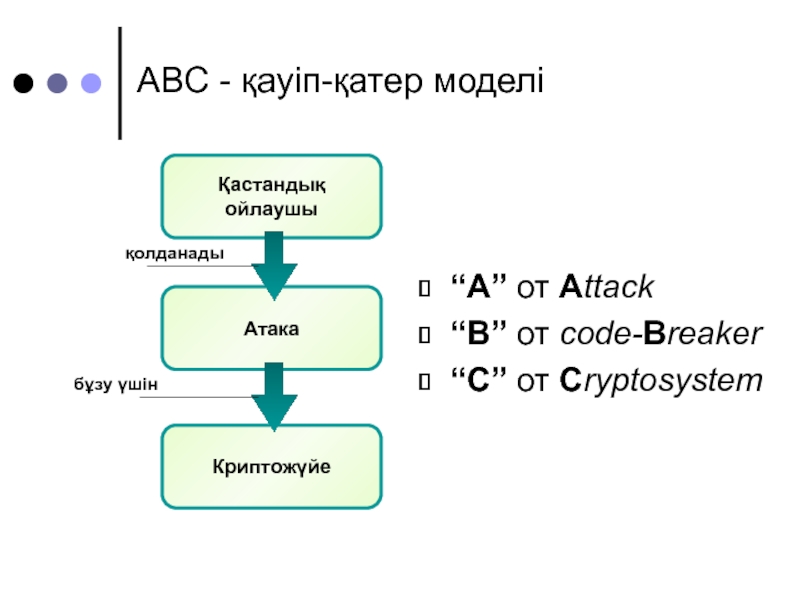 ABC - қауіп-қатер моделі

Қастандық ойлаушы

қолданады

Атака

бұзу үшін

Криптожүйе

“A” от Attack
“B” от code-Breaker
“C” от Cryptosystem